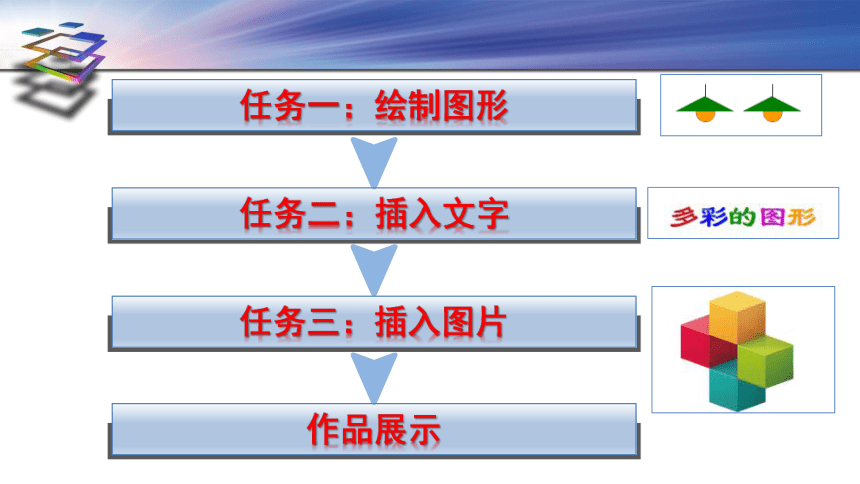 任务一：绘制图形

多彩的图形

任务二：插入文字

任务三：插入图片

作品展示